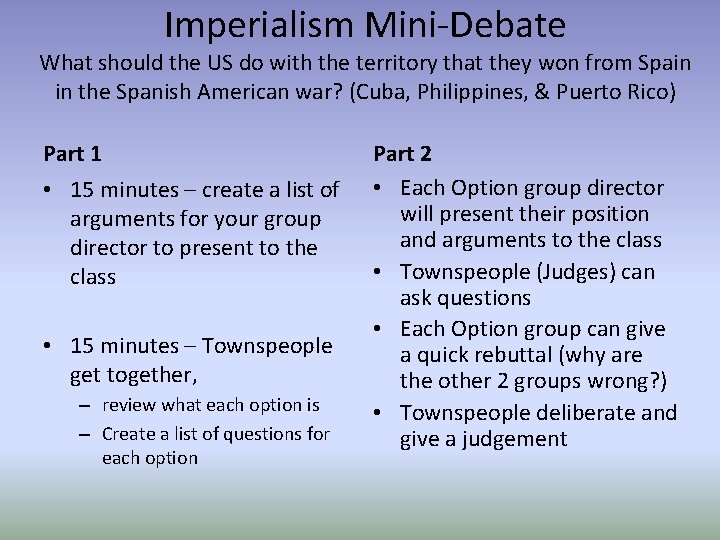 Imperialism Mini-Debate

What should the US do with the territory that they won from Spain in the Spanish American war? (Cuba, Philippines, & Puerto Rico)

Part 1

• 15 minutes – create a list of arguments for your group director to present to the class

• 15 minutes – Townspeople get together,
  – review what each option is
  – Create a list of questions for each option

Part 2

• Each Option group director will present their position and arguments to the class
• Townspeople (Judges) can ask questions
• Each Option group can give a quick rebuttal (why are the other 2 groups wrong?)
• Townspeople deliberate and give a judgement